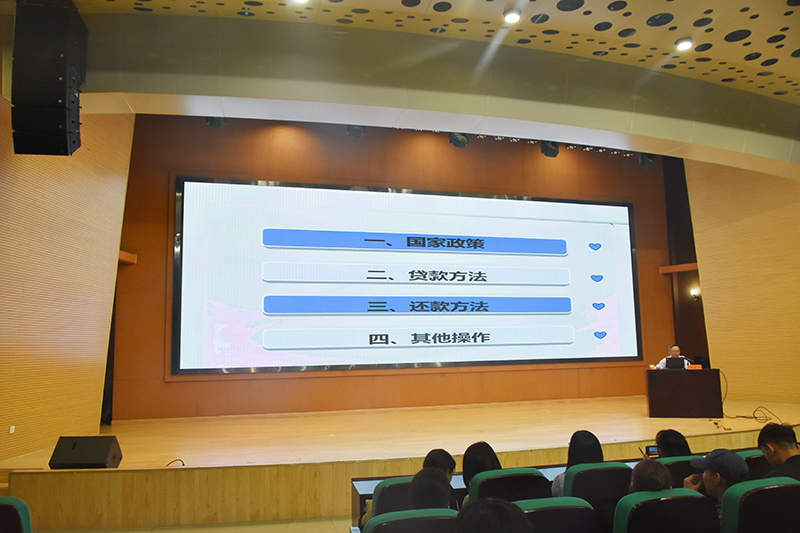 一、国家政策

二、贷款方法

三、还款方法

四、其他操作